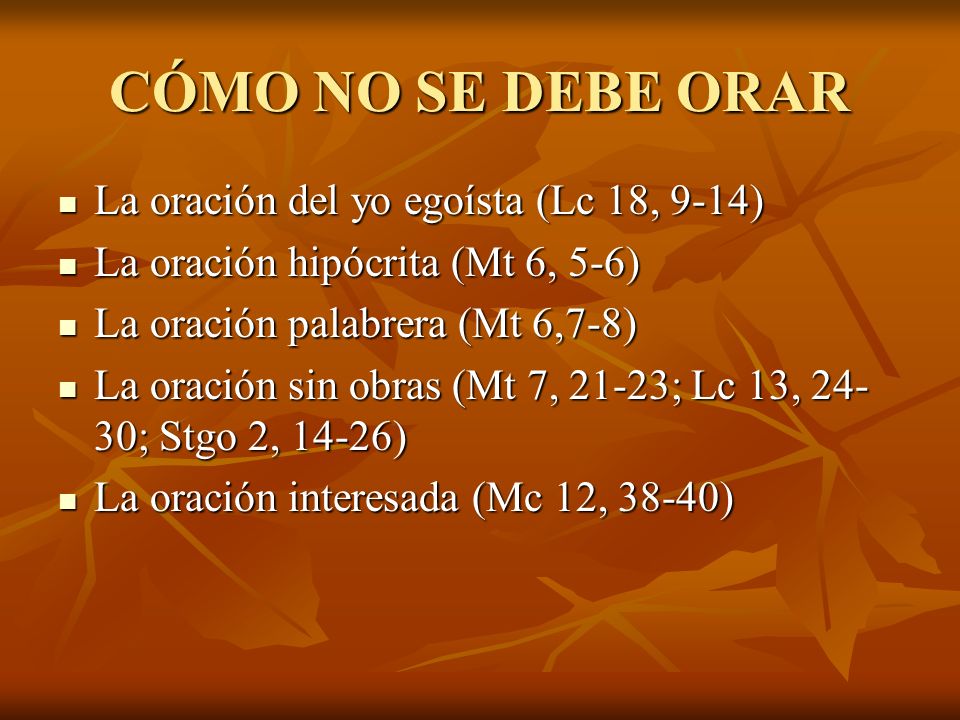 CÓMO NO SE DEBE ORAR

- La oración del yo egoísta (Lc 18, 9-14)
- La oración hipócrita (Mt 6, 5-6)
- La oración palabrera (Mt 6,7-8)
- La oración sin obras (Mt 7, 21-23; Lc 13, 24-30; Stgo 2, 14-26)
- La oración interesada (Mc 12, 38-40)